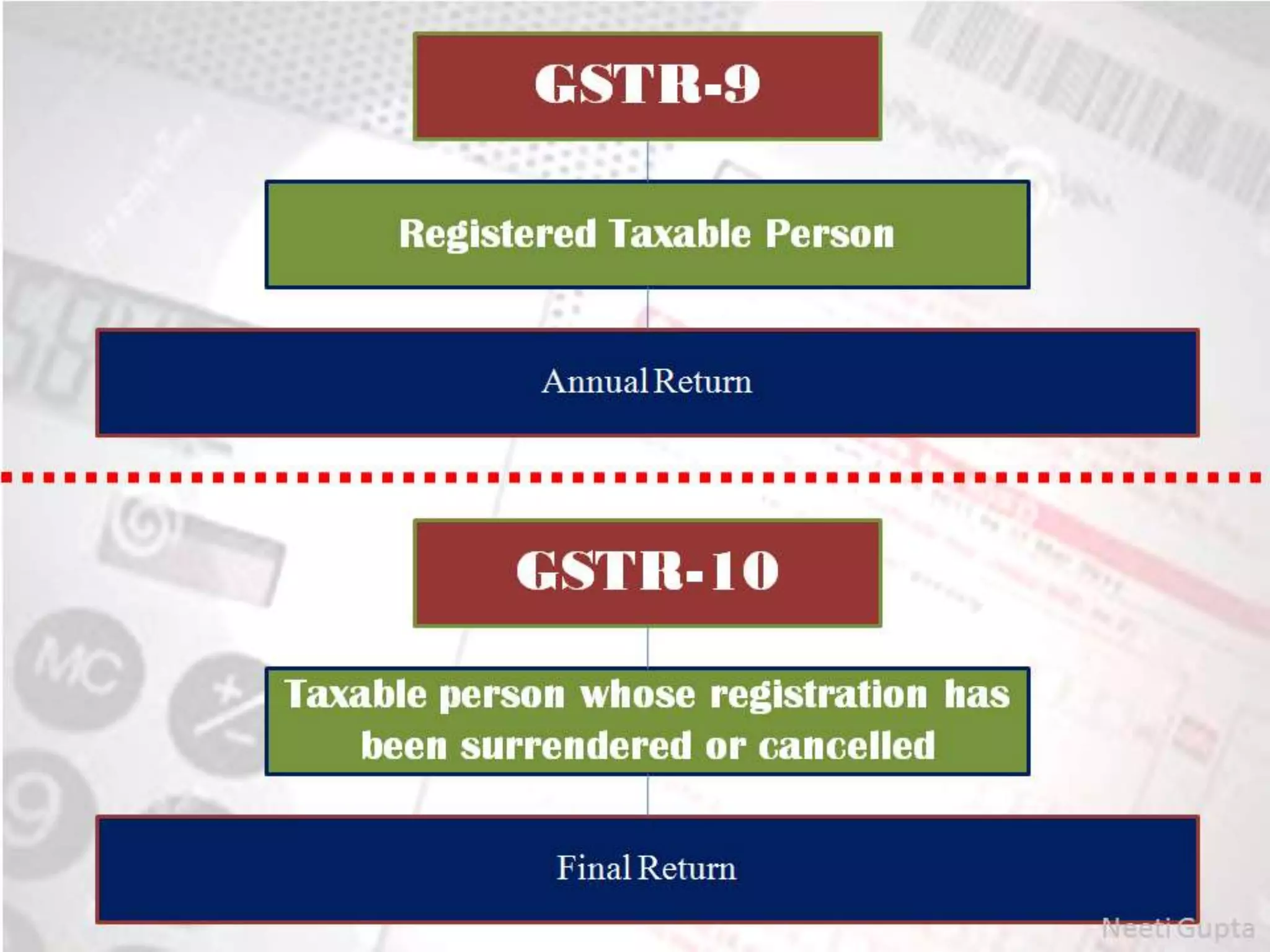 GSTR-9

Registered Taxable Person

Annual Return

GSTR-10

Taxable person whose registration has been surrendered or cancelled

Final Return

Neeti Gupta